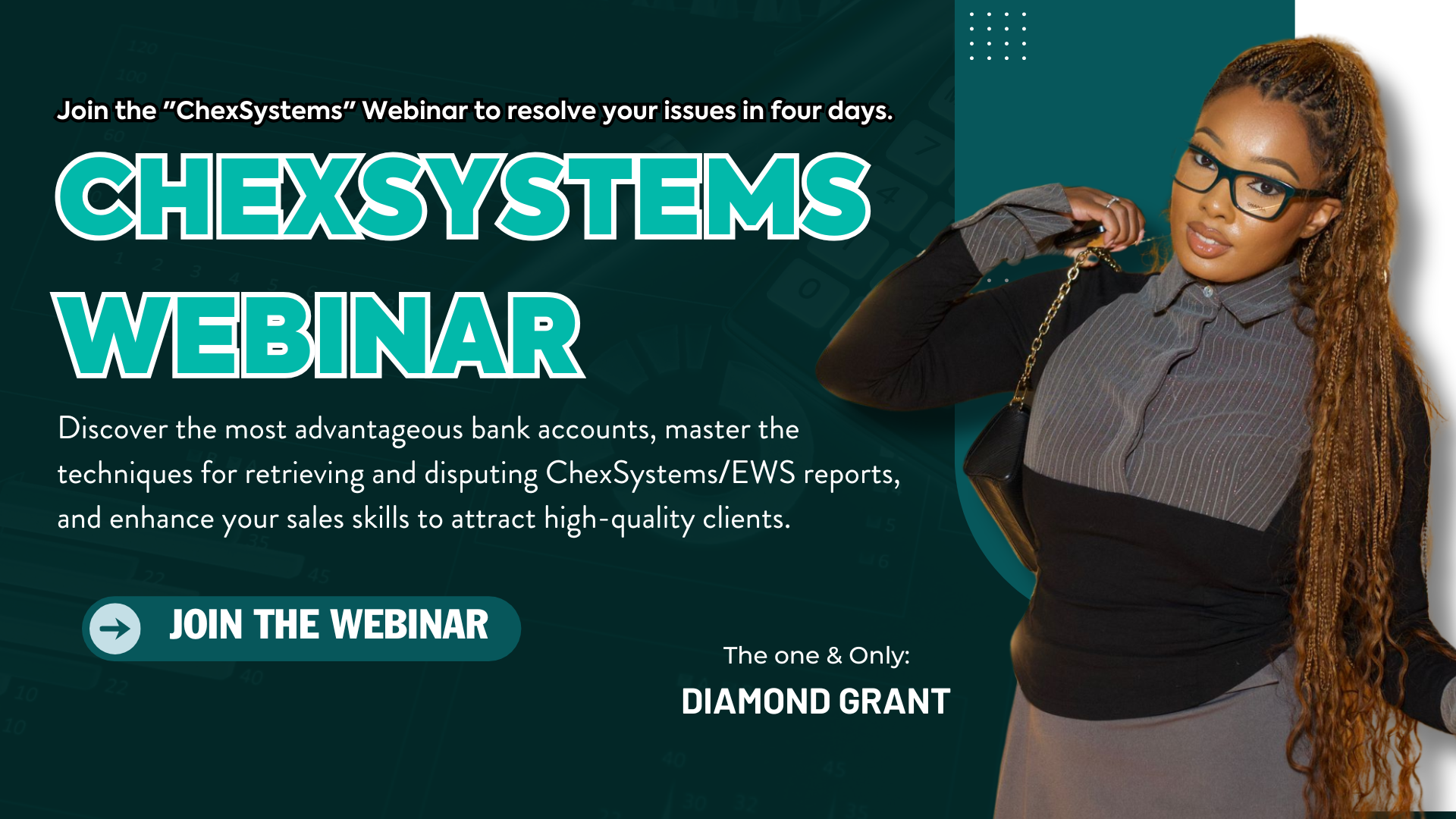 Join the "ChexSystems" Webinar to resolve your issues in four days.

CHEXSYSTEMS WEBINAR

Discover the most advantageous bank accounts, master the techniques for retrieving and disputing ChexSystems/EWS reports, and enhance your sales skills to attract high-quality clients.

JOIN THE WEBINAR

The one & Only:
DIAMOND GRANT